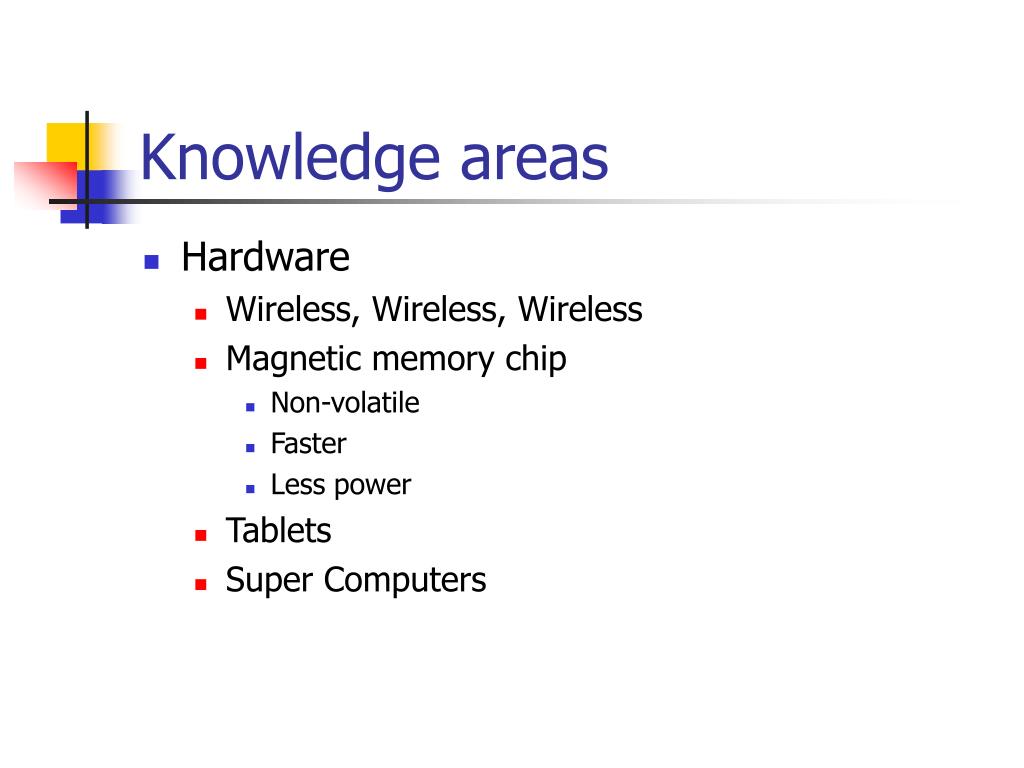 Knowledge areas

- Hardware
  - Wireless, Wireless, Wireless
  - Magnetic memory chip
    - Non-volatile
    - Faster
    - Less power
  - Tablets
  - Super Computers